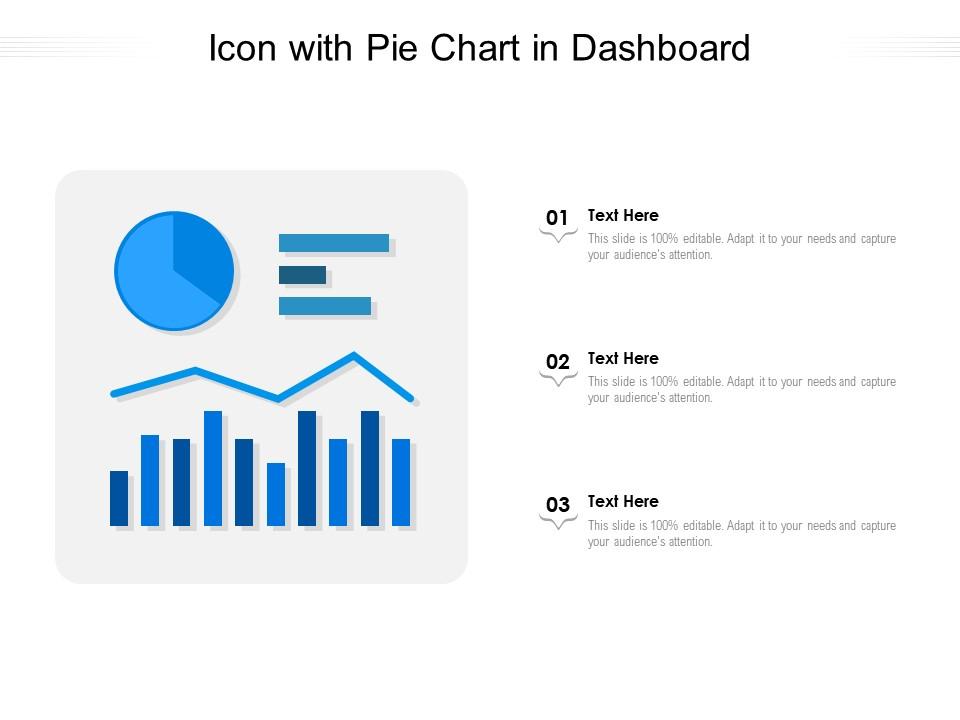 Icon with Pie Chart in Dashboard

01

Text Here

This slide is 100% editable. Adapt it to your needs and capture your audience's attention.

02

Text Here

This slide is 100% editable. Adapt it to your needs and capture your audience's attention.

03

Text Here

This slide is 100% editable. Adapt it to your needs and capture your audience's attention.